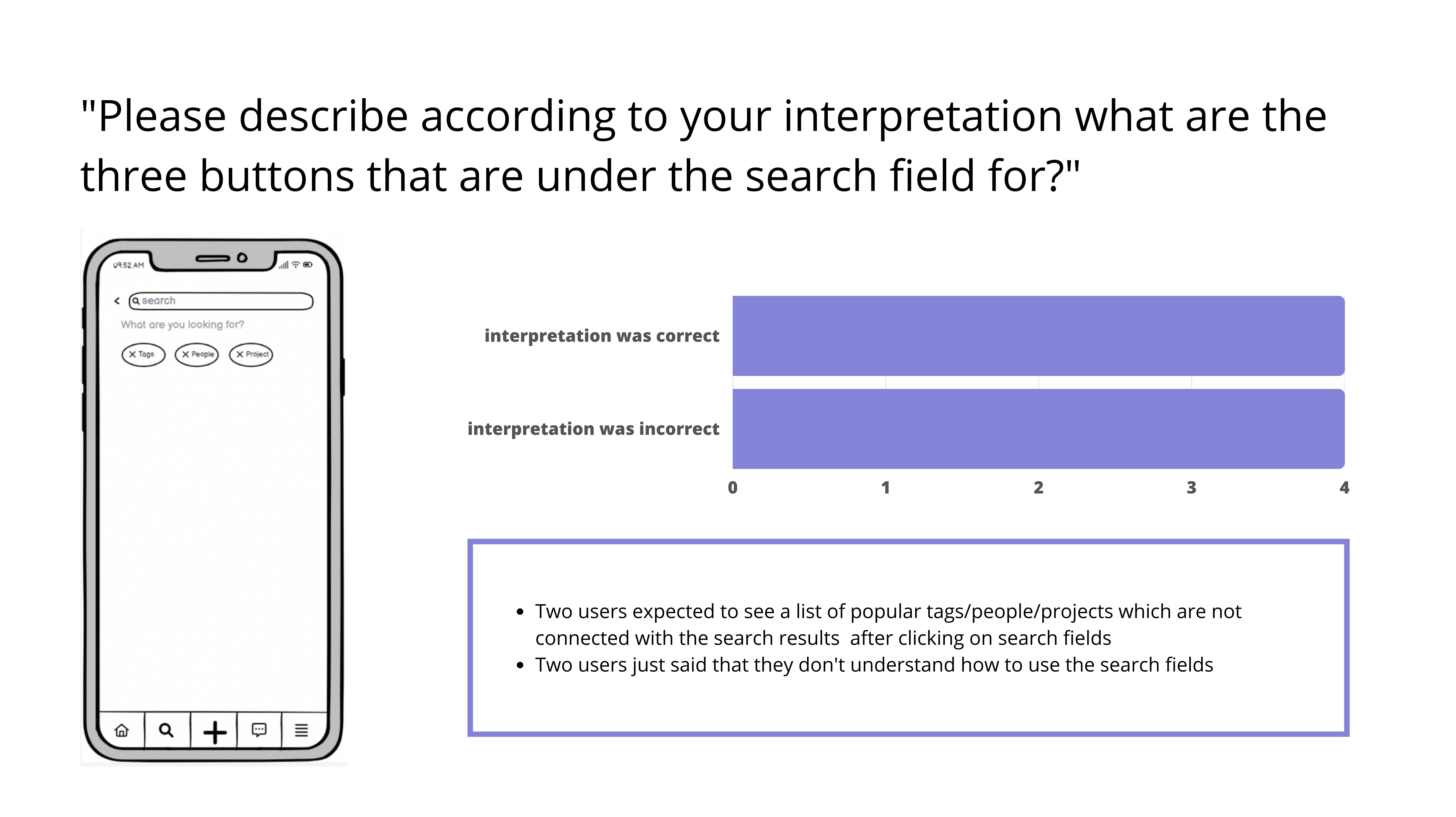 "Please describe according to your interpretation what are the three buttons that are under the search field for?"

09:52 AM

search

What are you looking for?

Tags People Project

interpretation was correct

interpretation was incorrect

0 1 2 3 4

- Two users expected to see a list of popular tags/people/projects which are not connected with the search results after clicking on search fields
- Two users just said that they don't understand how to use the search fields